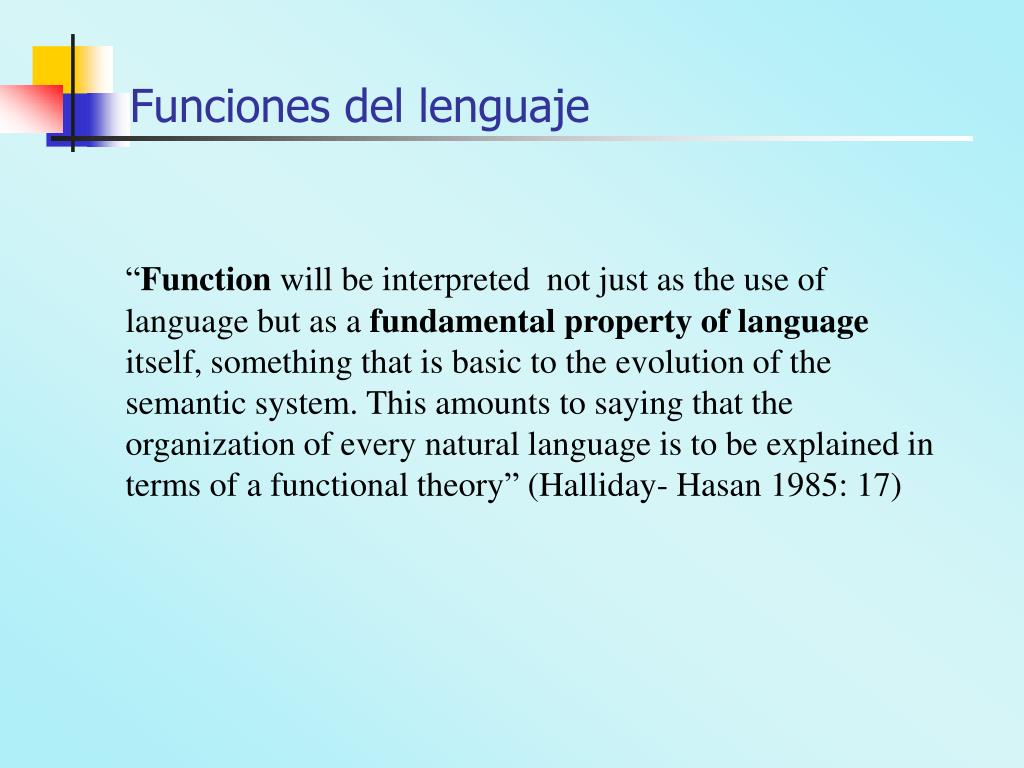 Funciones del lenguaje

“Function will be interpreted not just as the use of language but as a fundamental property of language itself, something that is basic to the evolution of the semantic system. This amounts to saying that the organization of every natural language is to be explained in terms of a functional theory” (Halliday- Hasan 1985: 17)